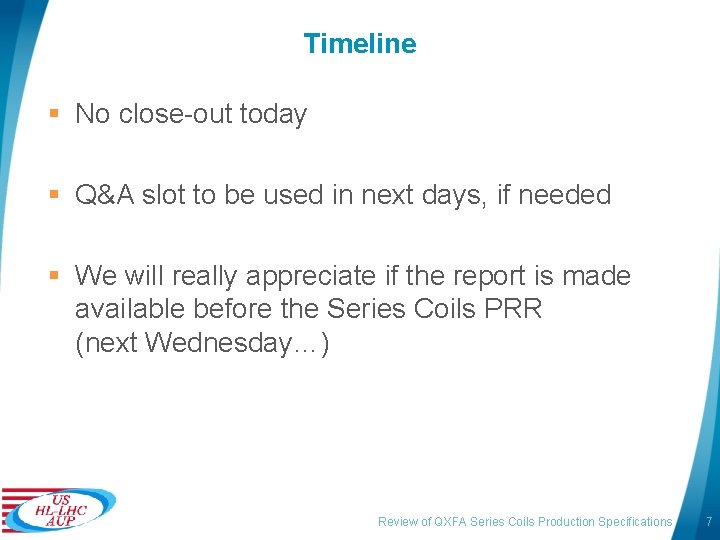 Timeline

▪ No close-out today

▪ Q&A slot to be used in next days, if needed

▪ We will really appreciate if the report is made available before the Series Coils PRR (next Wednesday…)

US
HL-LHC
AUP

Review of QXFA Series Coils Production Specifications 7